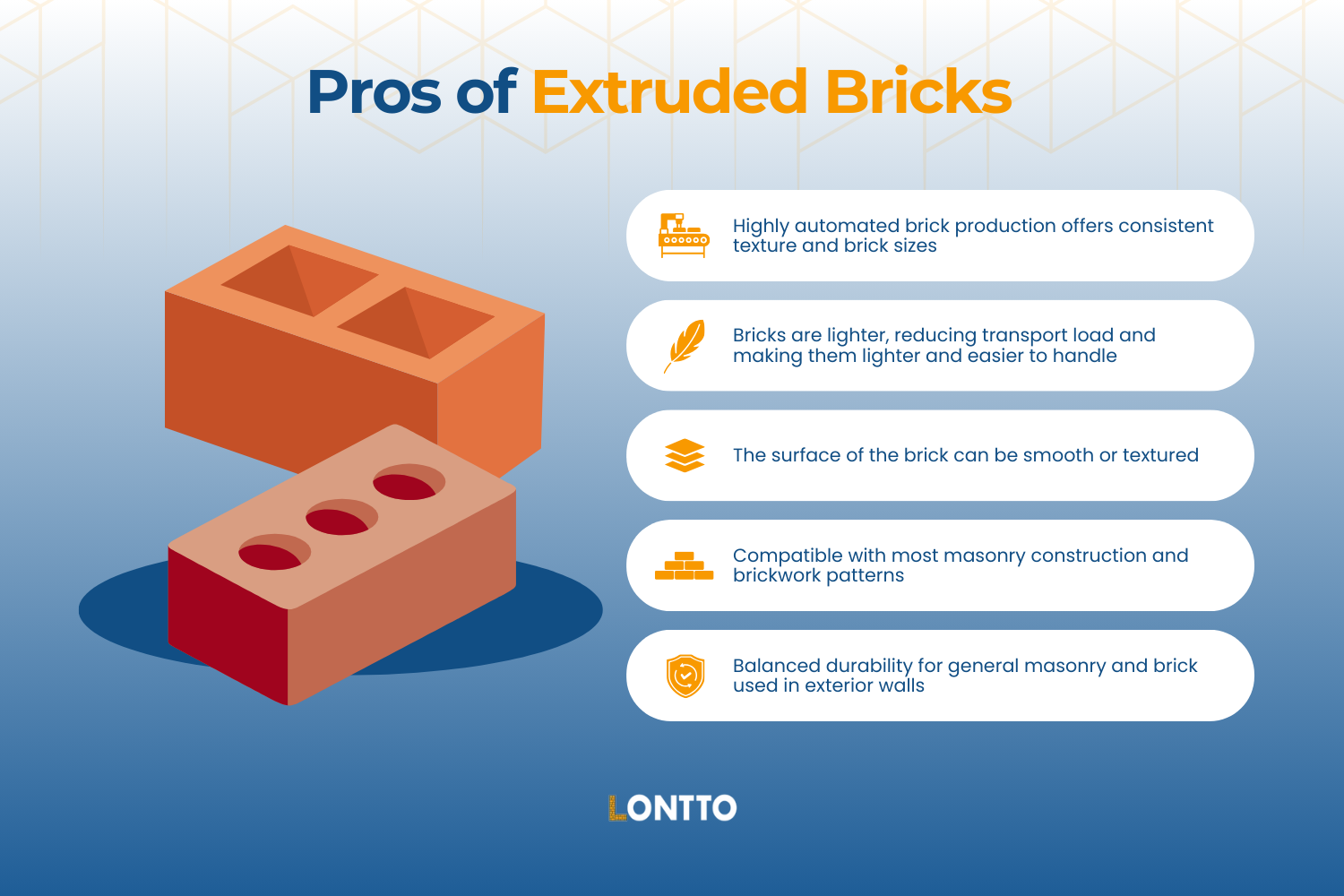 Pros of Extruded Bricks

Highly automated brick production offers consistent texture and brick sizes

Bricks are lighter, reducing transport load and making them lighter and easier to handle

The surface of the brick can be smooth or textured

Compatible with most masonry construction and brickwork patterns

Balanced durability for general masonry and brick used in exterior walls

LONTTO